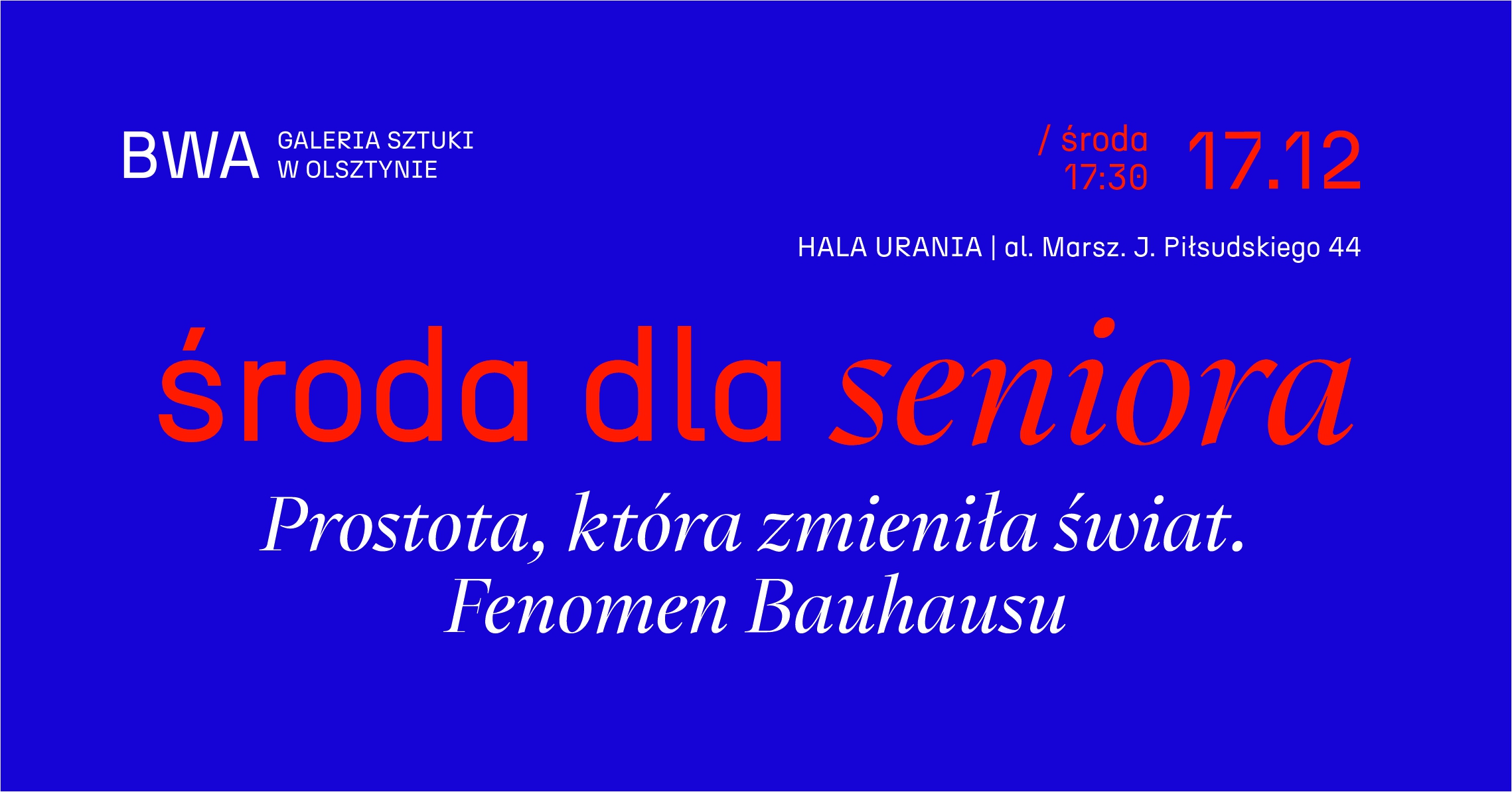 BWA GALERIA SZTUKI W OLSZTYNIE

/ środa 17:30 17.12

HALA URANIA | al. Marsz. J. Piłsudskiego 44

środa dla seniora

Prostota, która zmieniła świat. Fenomen Bauhausu